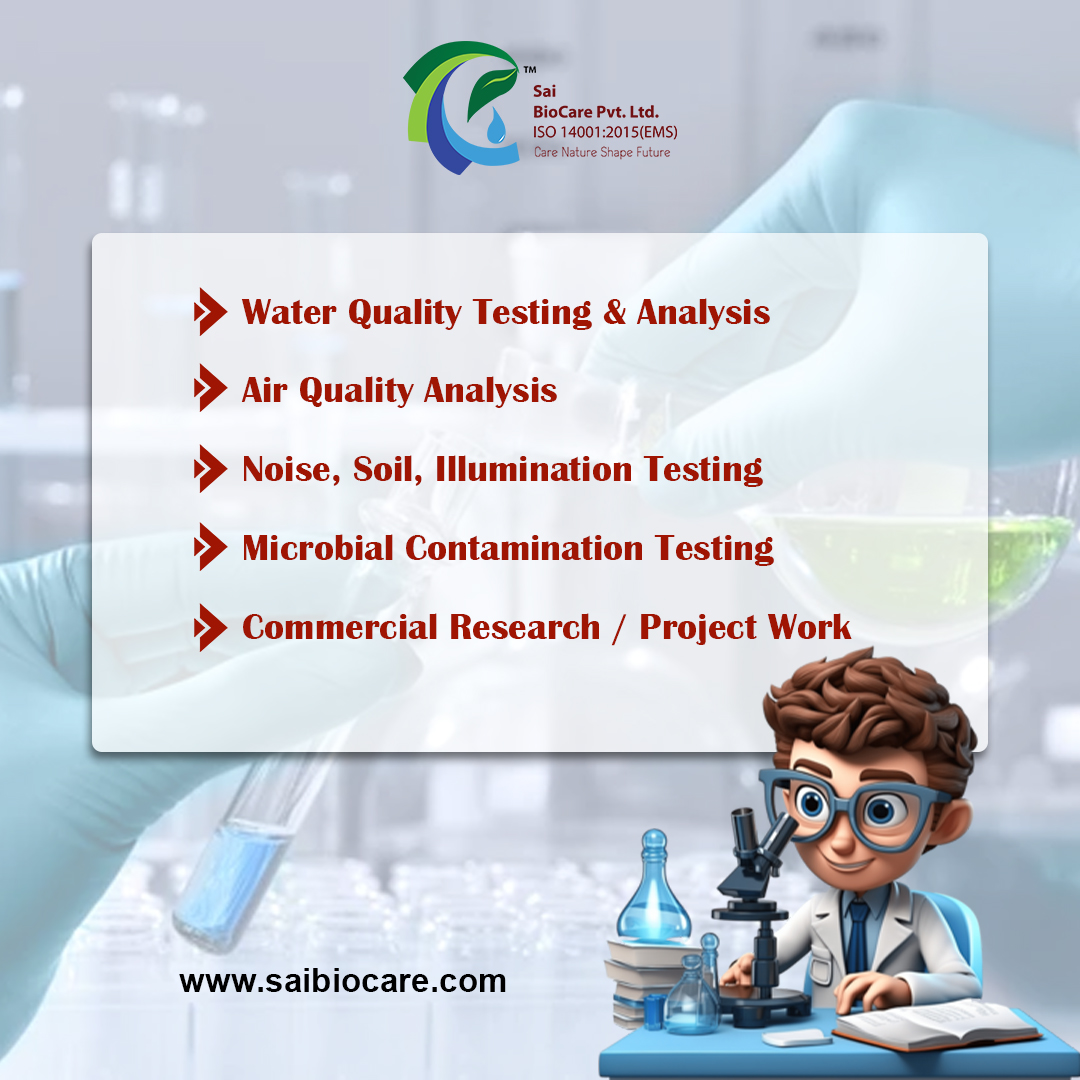 ™
Sai
BioCare Pvt. Ltd.
ISO 14001:2015(EMS)
Care Nature Shape Future

Water Quality Testing & Analysis

Air Quality Analysis

Noise, Soil, Illumination Testing

Microbial Contamination Testing

Commercial Research / Project Work

www.saibiocare.com